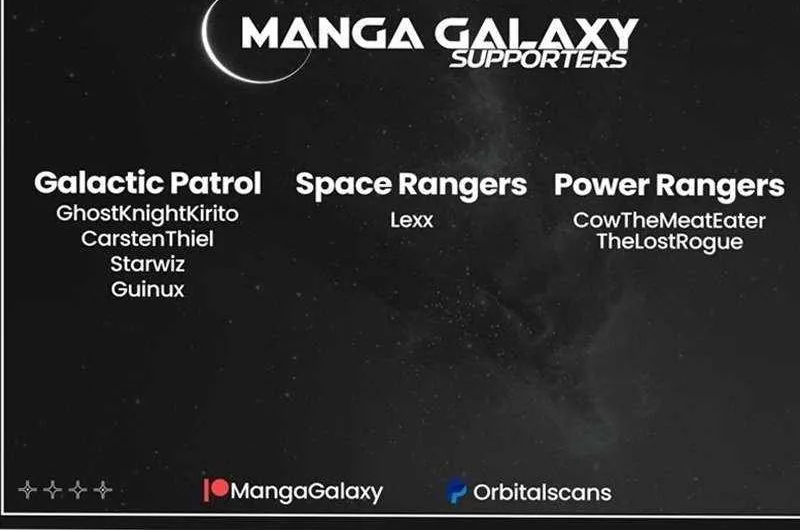 MANGA GALAXY
SUPPORTERS

Galactic Patrol
GhostKnightKirito
CarstenThiel
Starwiz
Guinux

Space Rangers
Lexx

Power Rangers
CowTheMeatEater
TheLostRogue

MangaGalaxy
Orbitalscans